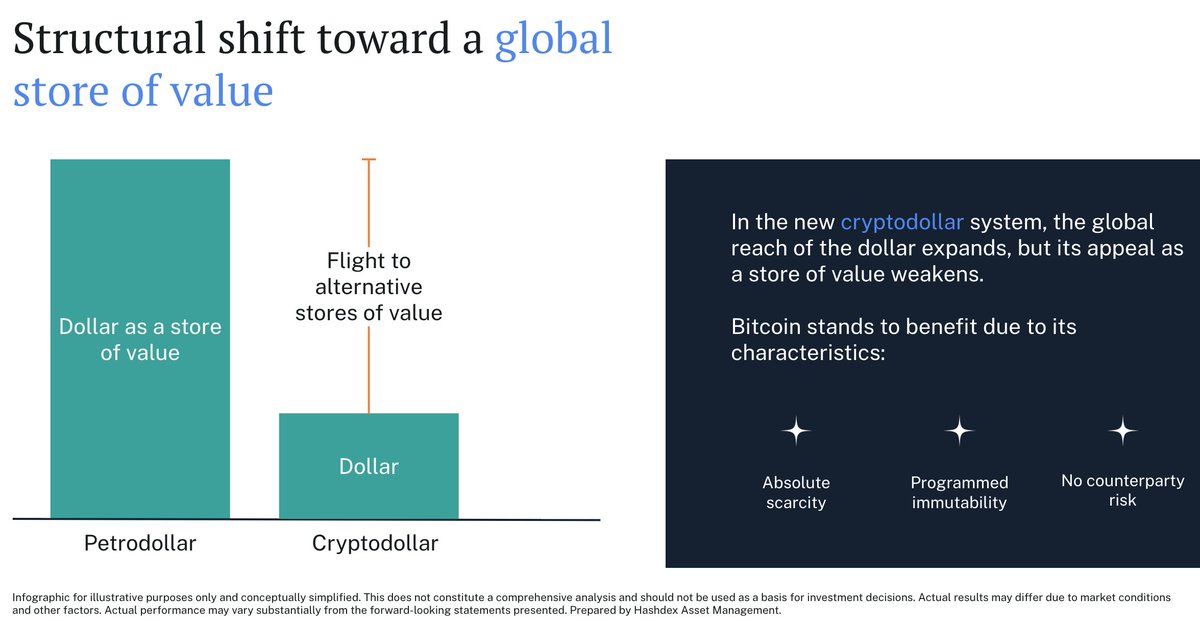 Structural shift toward a global store of value

Dollar as a store of value

Flight to alternative stores of value

Dollar

Petrodollar

Cryptodollar

In the new cryptodollar system, the global reach of the dollar expands, but its appeal as a store of value weakens.

Bitcoin stands to benefit due to its characteristics:

Absolute scarcity

Programmed immutability

No counterparty risk

Infographic for illustrative purposes only and conceptually simplified. This does not constitute a comprehensive analysis and should not be used as a basis for investment decisions. Actual results may differ due to market conditions and other factors. Actual performance may vary substantially from the forward-looking statements presented. Prepared by Hashdex Asset Management.